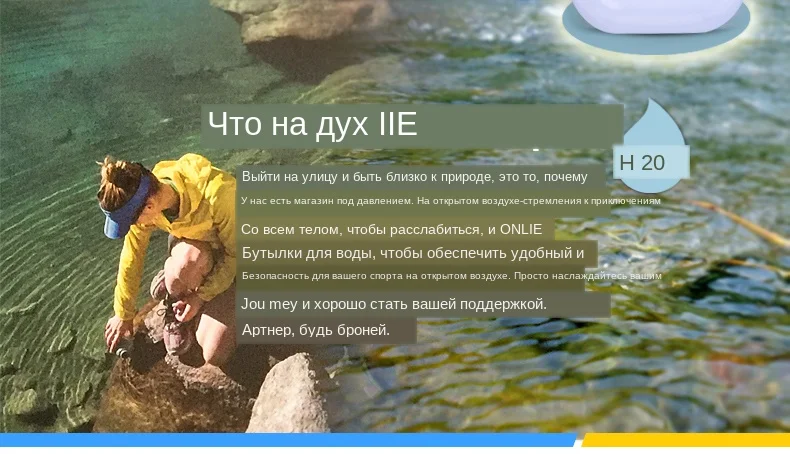 Что на дух IIE

H 20

Выйти на улицу и быть близко к природе, это то, почему

У нас есть магазин под давлением. На открытом воздухе-стремления к приключениям

Со всем телом, чтобы расслабиться, и ONLIE

Бутылки для воды, чтобы обеспечить удобный и

Безопасность для вашего спорта на открытом воздухе. Просто наслаждайтесь вашим

Jou mey и хорошо стать вашей поддержкой.

Артнер, будь броней.